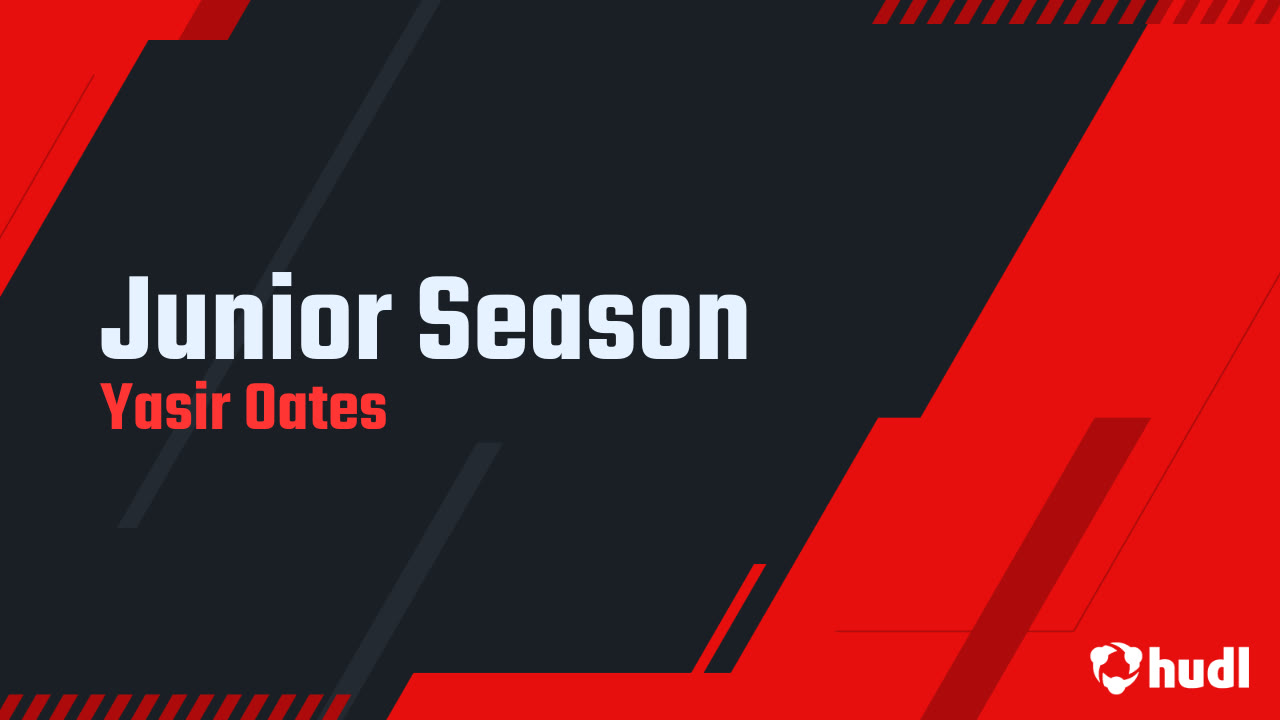 Junior Season
Yasir Oates

hudl